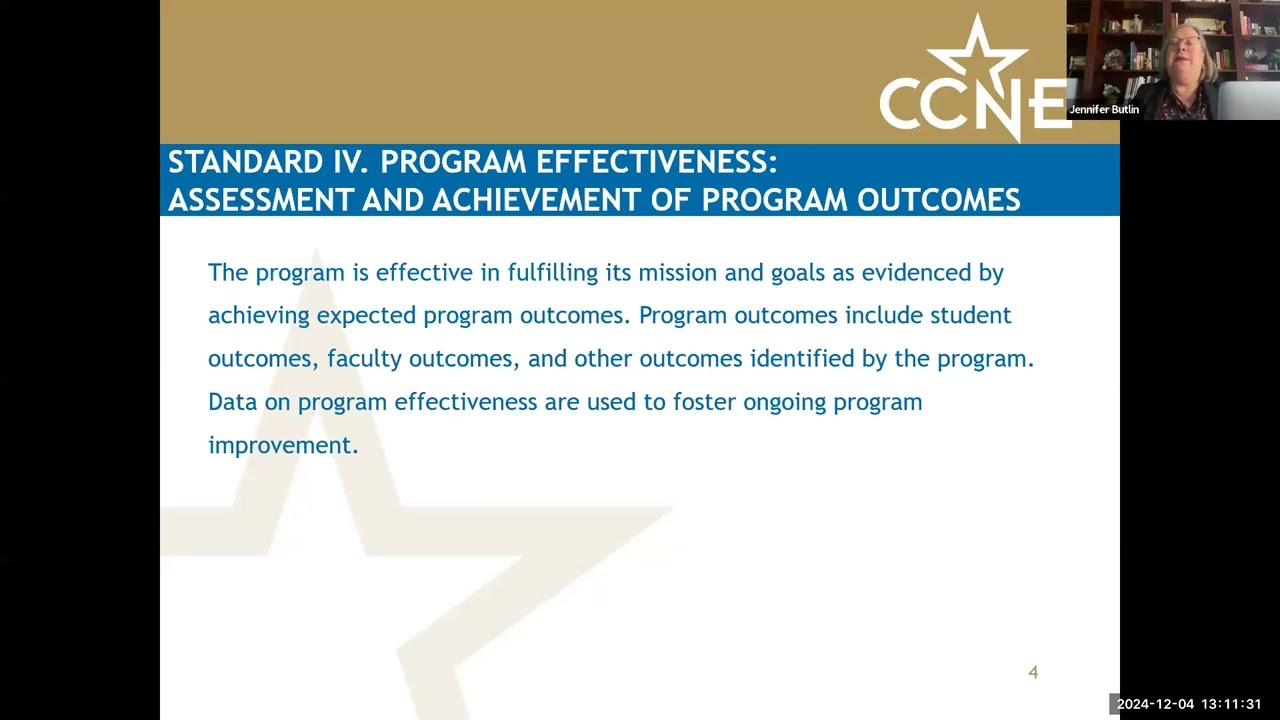 CCNE

Jennifer Butlin

STANDARD IV. PROGRAM EFFECTIVENESS: ASSESSMENT AND ACHIEVEMENT OF PROGRAM OUTCOMES

The program is effective in fulfilling its mission and goals as evidenced by achieving expected program outcomes. Program outcomes include student outcomes, faculty outcomes, and other outcomes identified by the program. Data on program effectiveness are used to foster ongoing program improvement.

4

2024-12-04 13:11:31